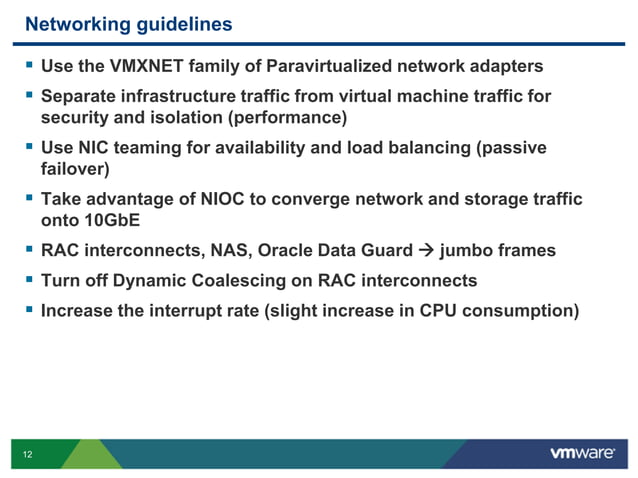 Networking guidelines

▪ Use the VMXNET family of Paravirtualized network adapters

▪ Separate infrastructure traffic from virtual machine traffic for security and isolation (performance)

▪ Use NIC teaming for availability and load balancing (passive failover)

▪ Take advantage of NIOC to converge network and storage traffic onto 10GbE

▪ RAC interconnects, NAS, Oracle Data Guard → jumbo frames

▪ Turn off Dynamic Coalescing on RAC interconnects

▪ Increase the interrupt rate (slight increase in CPU consumption)

12

vmware